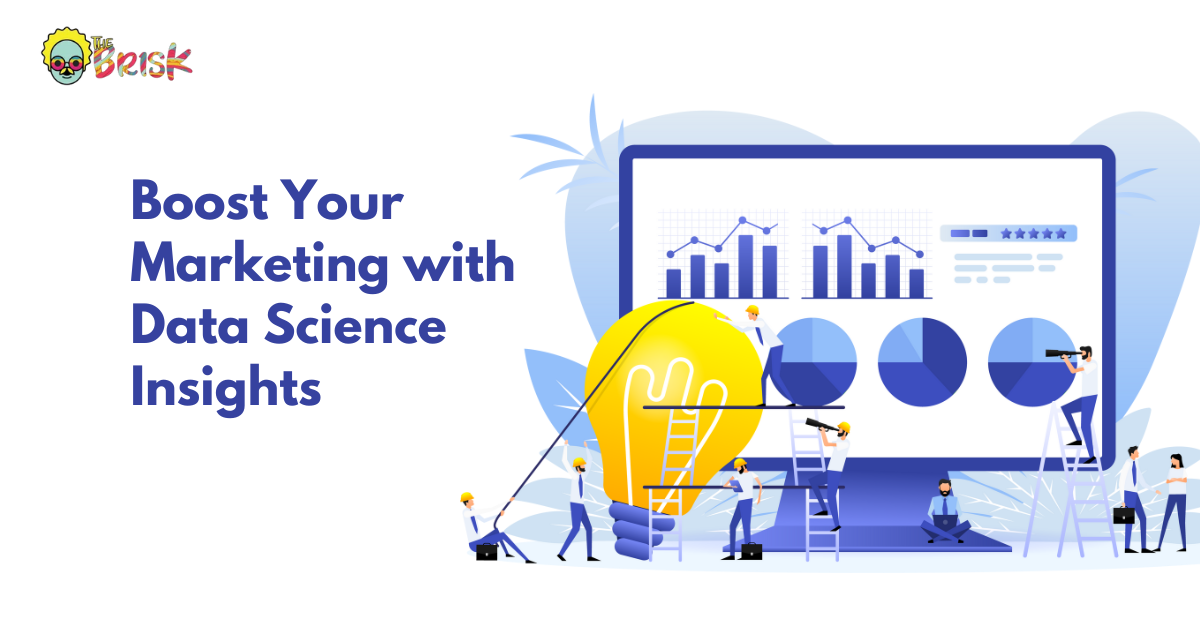 THE BRISK

Boost Your Marketing with Data Science Insights